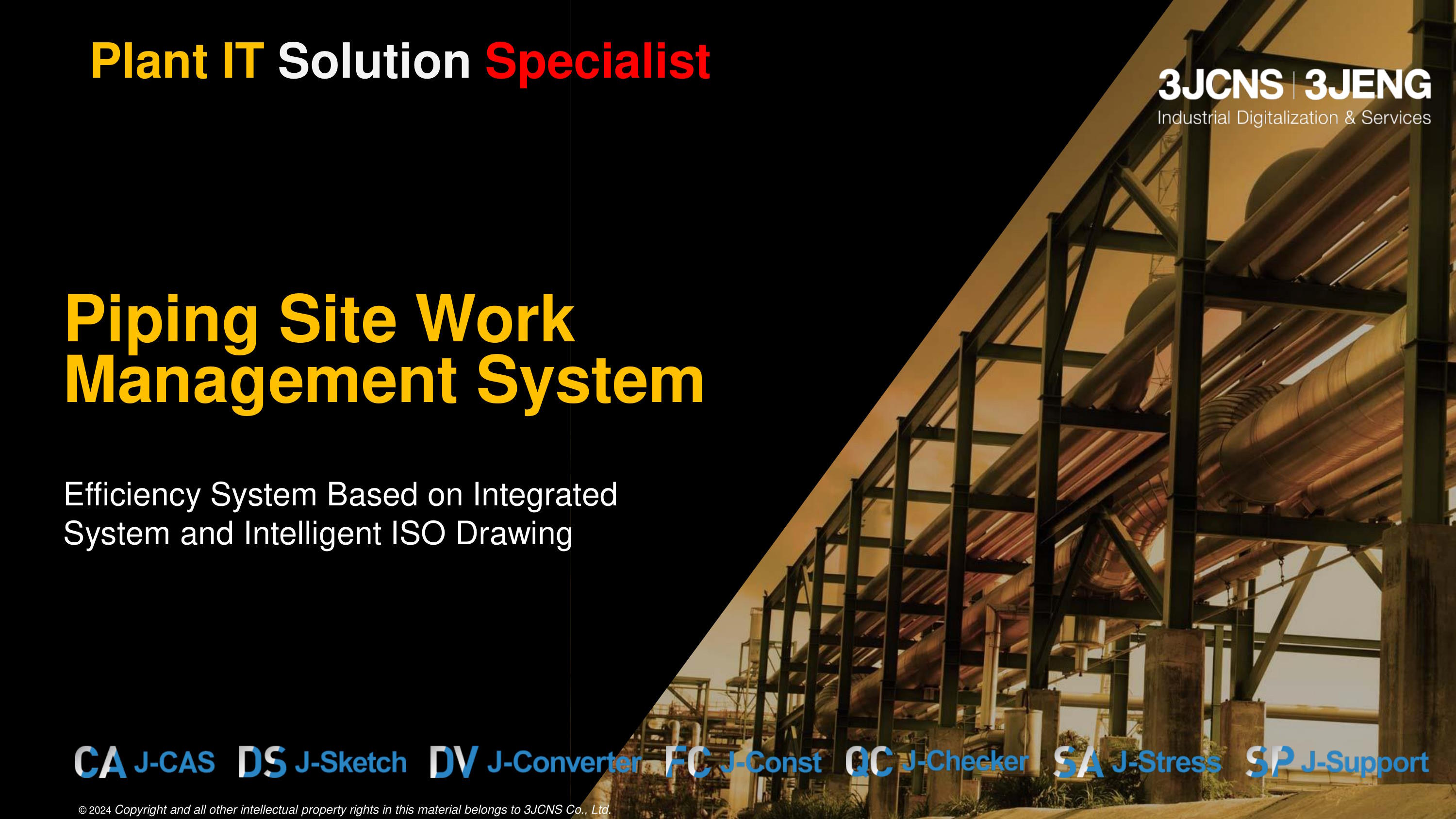 Plant IT Solution Specialist

3JCNS | 3JENG
Industrial Digitalization & Services

Piping Site Work Management System

Efficiency System Based on Integrated System and Intelligent ISO Drawing

CA J-CAS DS J-Sketch DV J-Converter FC J-Const QC J-Checker SA J-Stress SP J-Support

© 2024 Copyright and all other intellectual property rights in this material belongs to 3JCNS Co., Ltd.